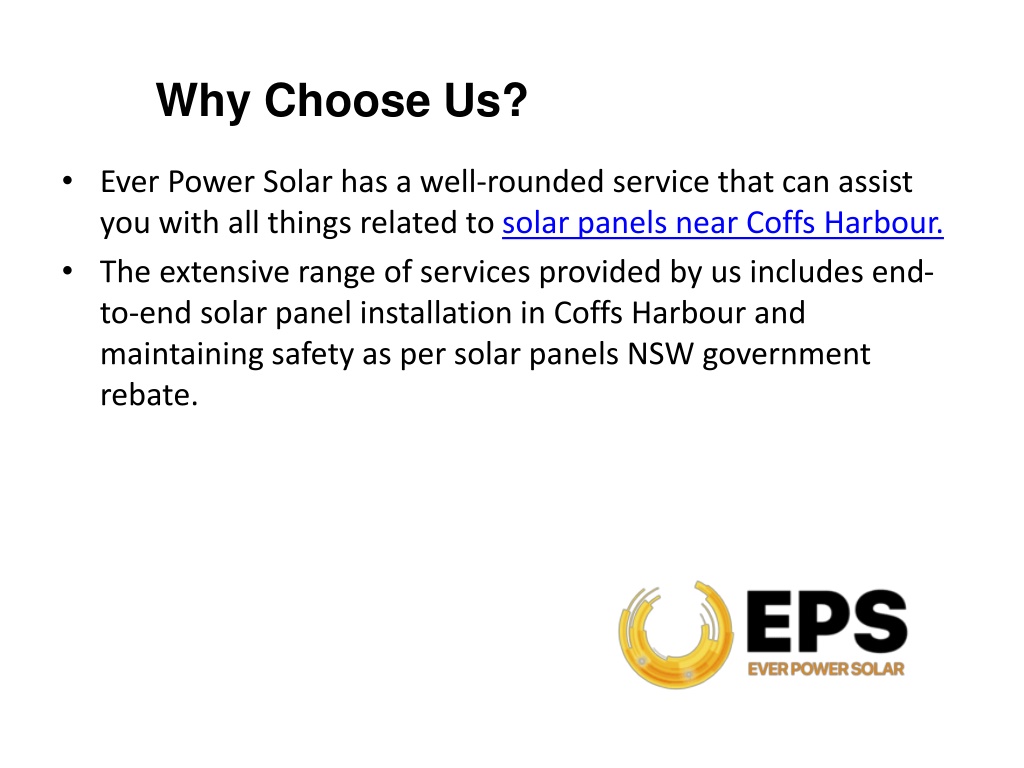 Why Choose Us?

• Ever Power Solar has a well-rounded service that can assist you with all things related to solar panels near Coffs Harbour.

• The extensive range of services provided by us includes end-to-end solar panel installation in Coffs Harbour and maintaining safety as per solar panels NSW government rebate.

EPS
EVER POWER SOLAR